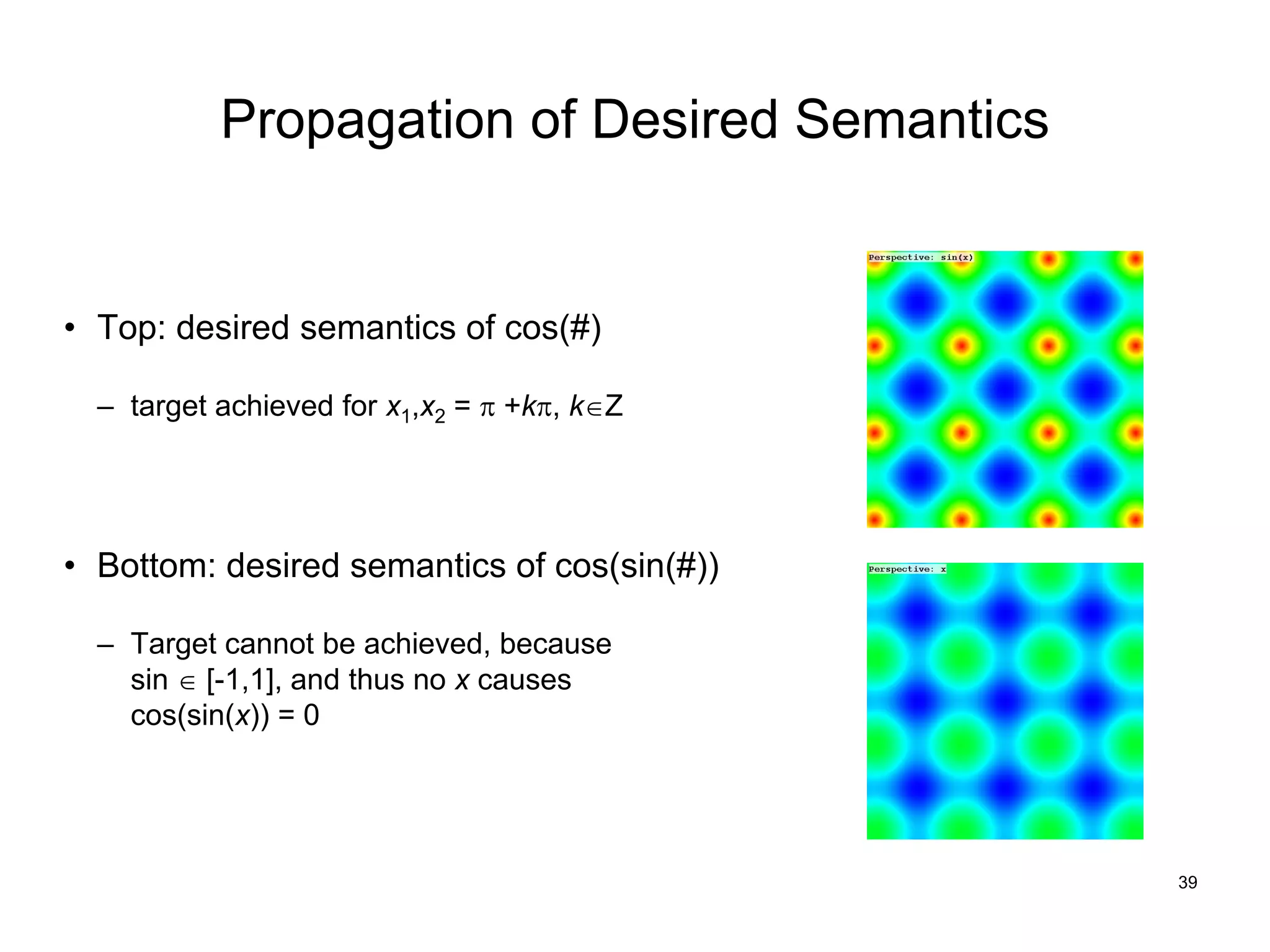 Propagation of Desired Semantics

• Top: desired semantics of cos(#)

– target achieved for $x_1,x_2 = \pi + k\pi$, $k \in Z$

Perspective: sin(x)

• Bottom: desired semantics of cos(sin(#))

– Target cannot be achieved, because sin $\in$ [-1,1], and thus no $x$ causes cos(sin($x$)) = 0

Perspective: x

39